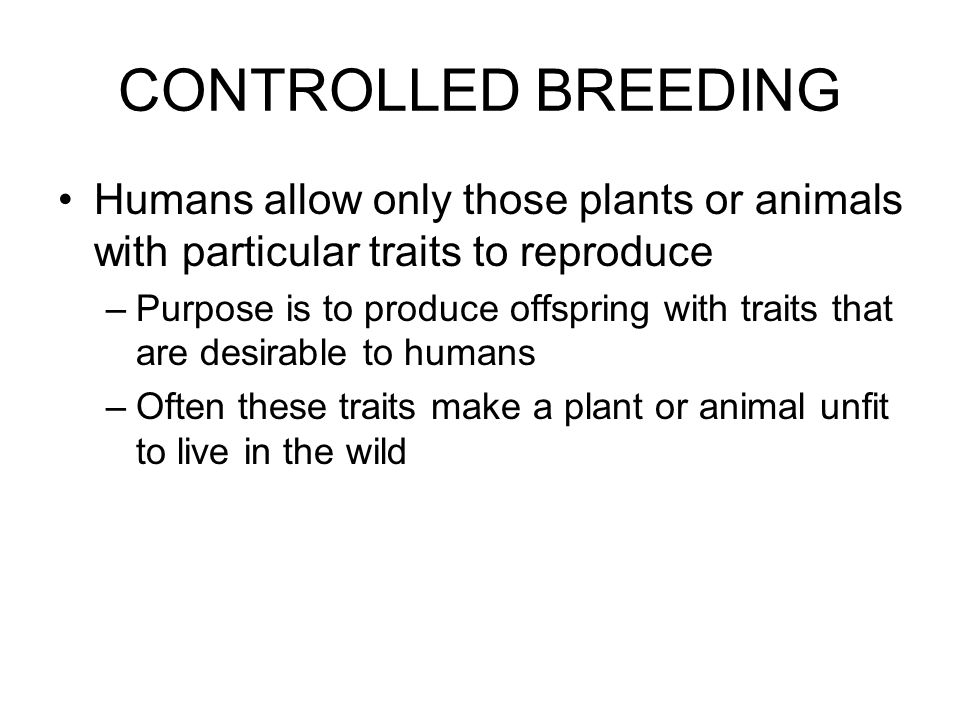 CONTROLLED BREEDING

• Humans allow only those plants or animals with particular traits to reproduce

– Purpose is to produce offspring with traits that are desirable to humans

– Often these traits make a plant or animal unfit to live in the wild